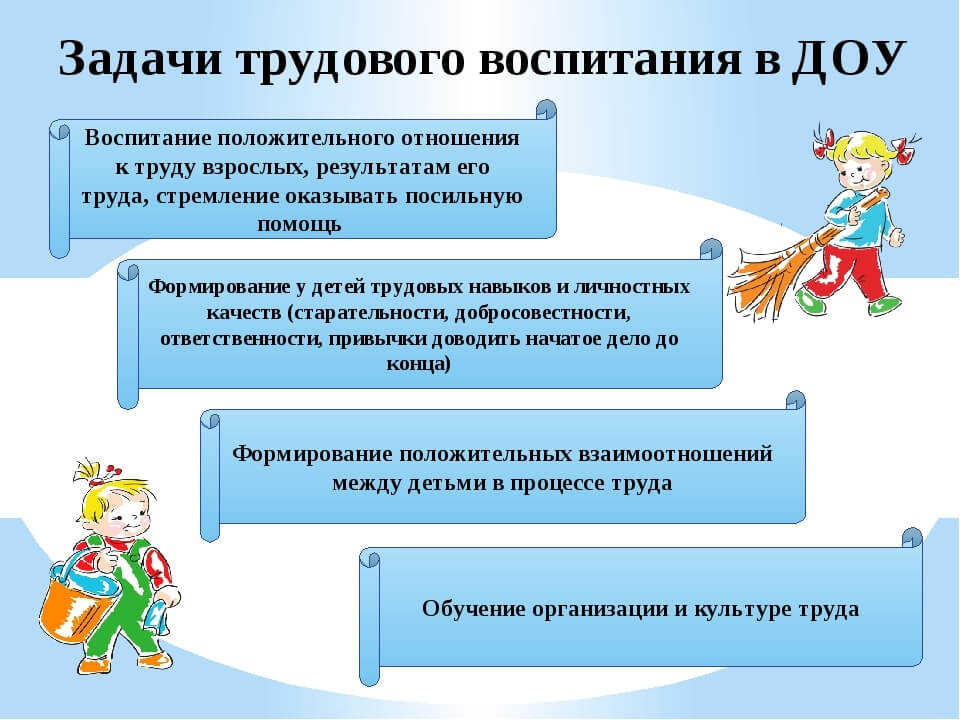 Задачи трудового воспитания в ДОУ

Воспитание положительного отношения к труду взрослых, результатам его труда, стремление оказывать посильную помощь

Формирование у детей трудовых навыков и личностных качеств (старательности, добросовестности, ответственности, привычки доводить начатое дело до конца)

Формирование положительных взаимоотношений между детьми в процессе труда

Обучение организации и культуре труда